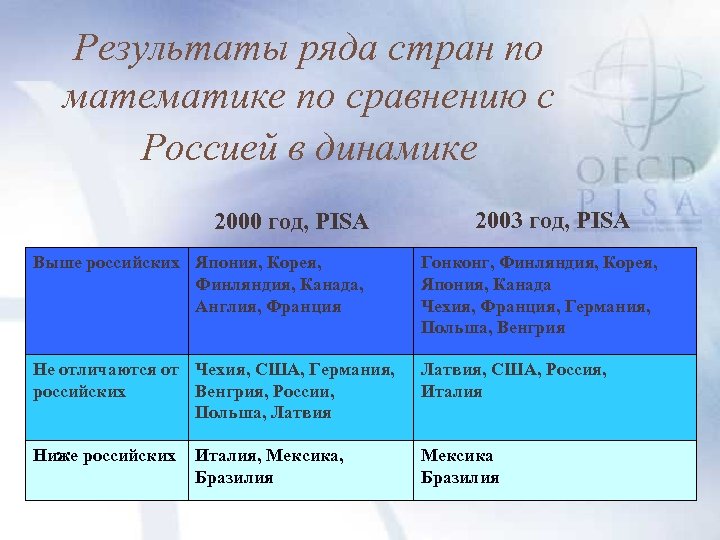 Результаты ряда стран по математике по сравнению с Россией в динамике

OECD PISA

|  | 2000 год, PISA | 2003 год, PISA |
|---|---|---|
| Выше российских | Япония, Корея, Финляндия, Канада, Англия, Франция | Гонконг, Финляндия, Корея, Япония, Канада Чехия, Франция, Германия, Польша, Венгрия |
| Не отличаются от российских | Чехия, США, Германия, Венгрия, России, Польша, Латвия | Латвия, США, Россия, Италия |
| Ниже российских | Италия, Мексика, Бразилия | Мексика Бразилия |